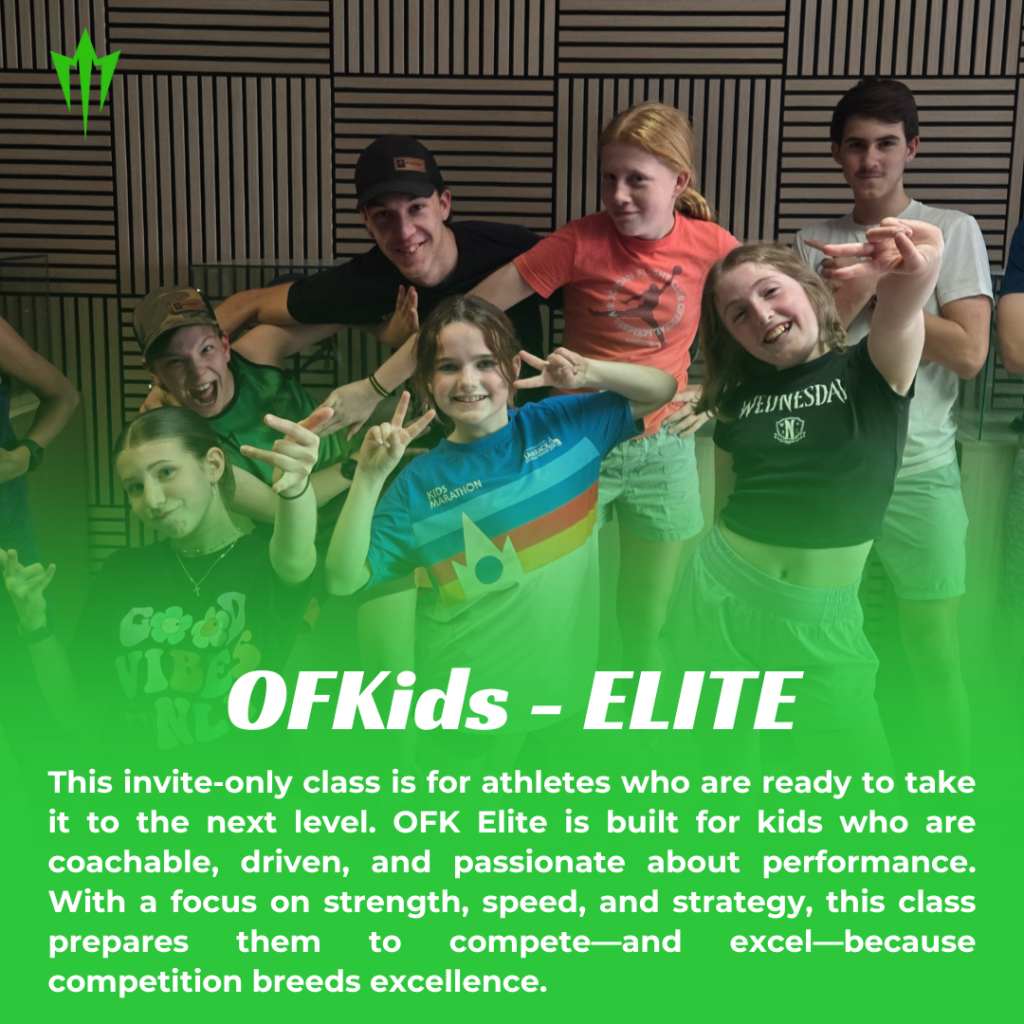 WEDNESDAY

KIDS MARATHON

GOOD VIBES ONLY

OFKids - ELITE

This invite-only class is for athletes who are ready to take it to the next level. OFK Elite is built for kids who are coachable, driven, and passionate about performance. With a focus on strength, speed, and strategy, this class prepares them to compete—and excel—because competition breeds excellence.